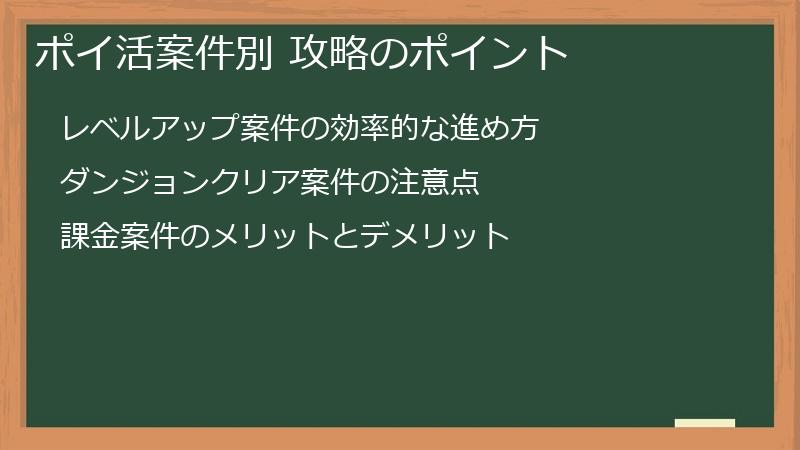 ポイ活案件別 攻略のポイント

レベルアップ案件の効率的な進め方

ダンジョンクリア案件の注意点

課金案件のメリットとデメリット